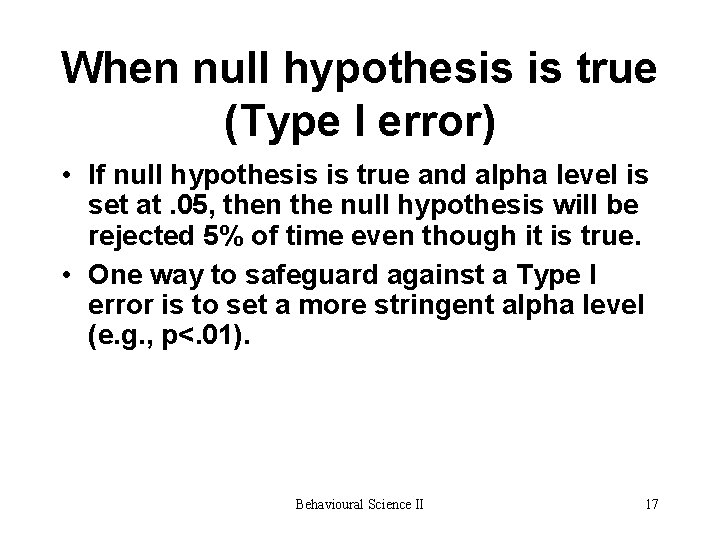 When null hypothesis is true (Type I error)

• If null hypothesis is true and alpha level is set at .05, then the null hypothesis will be rejected 5% of time even though it is true.

• One way to safeguard against a Type I error is to set a more stringent alpha level (e.g., p<.01).

Behavioural Science II

17